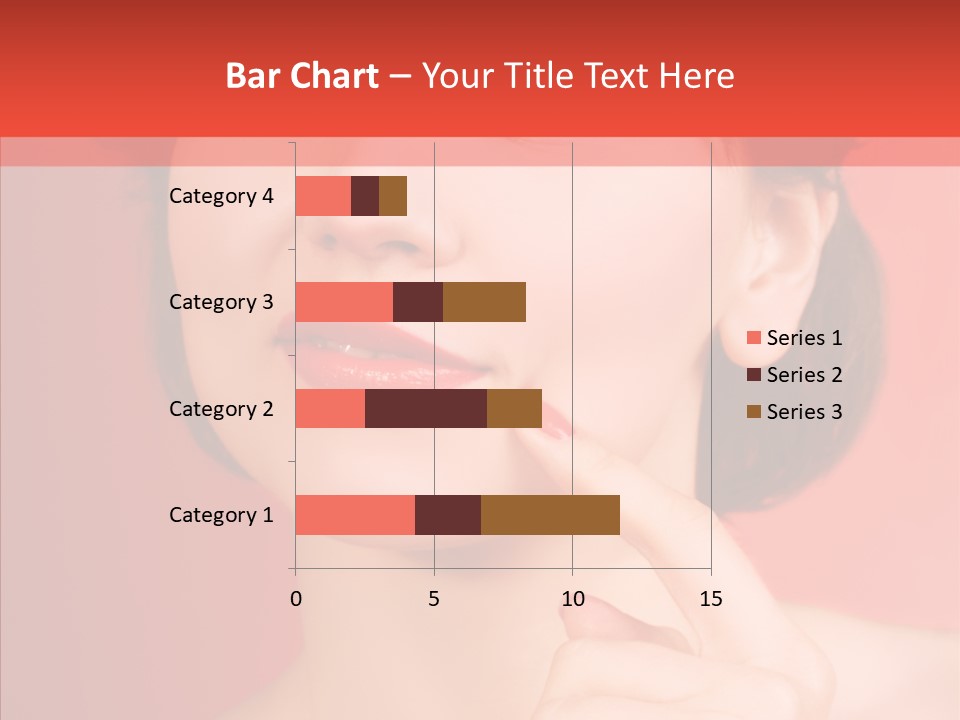 Bar Chart – Your Title Text Here

Category 4
Category 3
Category 2
Category 1

0
5
10
15

Series 1
Series 2
Series 3